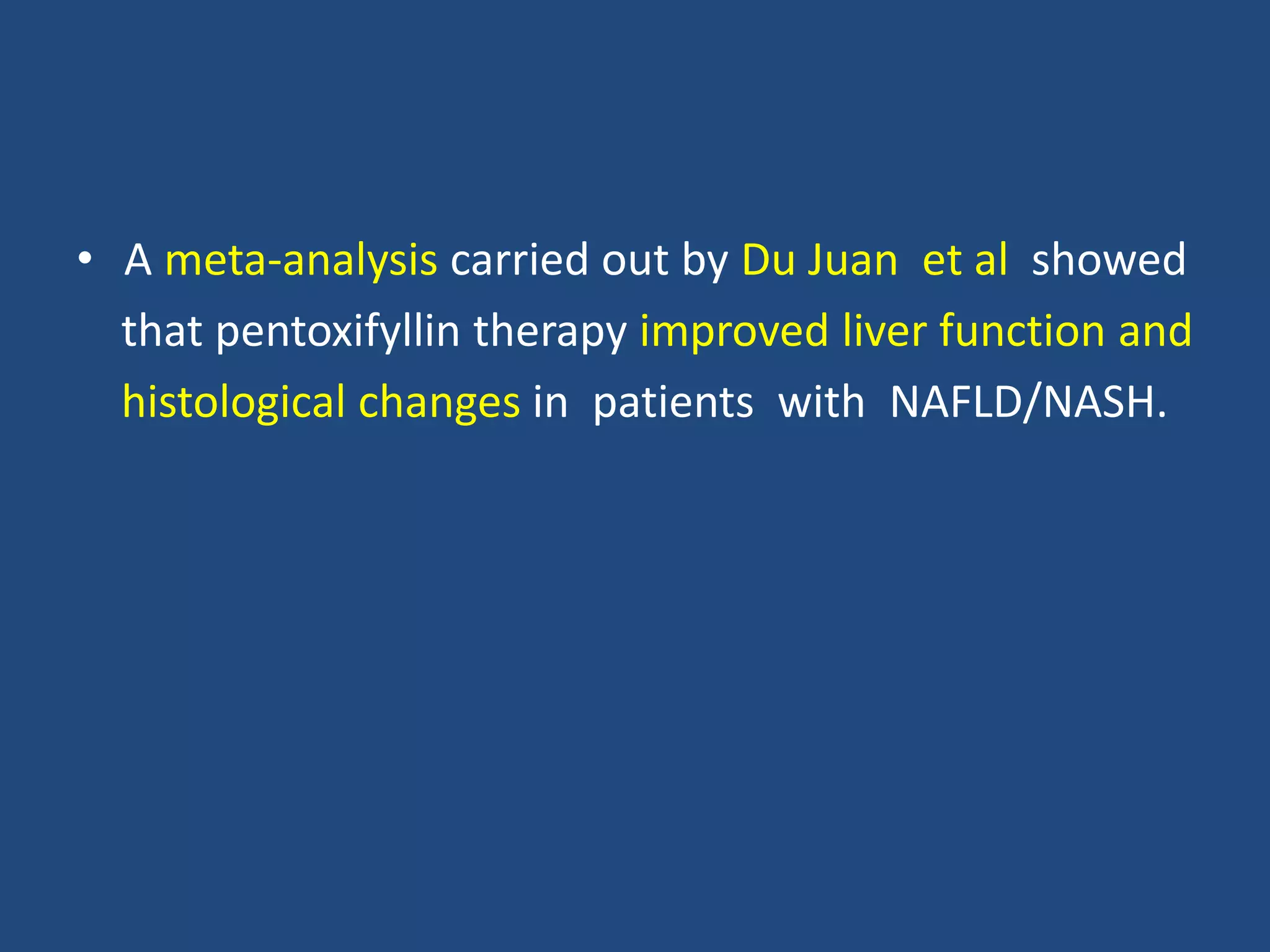 • A meta-analysis carried out by Du Juan et al showed that pentoxifyllin therapy improved liver function and histological changes in patients with NAFLD/NASH.